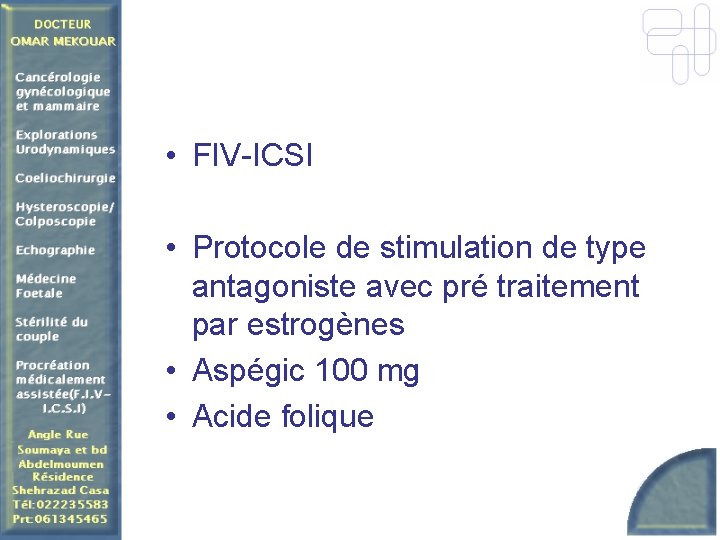 DOCTEUR
OMAR MEKOUAR

Cancérologie gynécologique et mammaire

Explorations Urodynamiques

Coeliochirurgie

Hysteroscopie/ Colposcopie

Echographie

Médecine Foetale

Stérilité du couple

Procréation médicalement assistée(F.I.V-I.C.S.I)

Angle Rue Soumaya et bd Abdelmoumen Résidence Shehrazad Casa
Tél:022235583
Prt:061345465

• FIV-ICSI

• Protocole de stimulation de type antagoniste avec pré traitement par estrogènes
• Aspégic 100 mg
• Acide folique